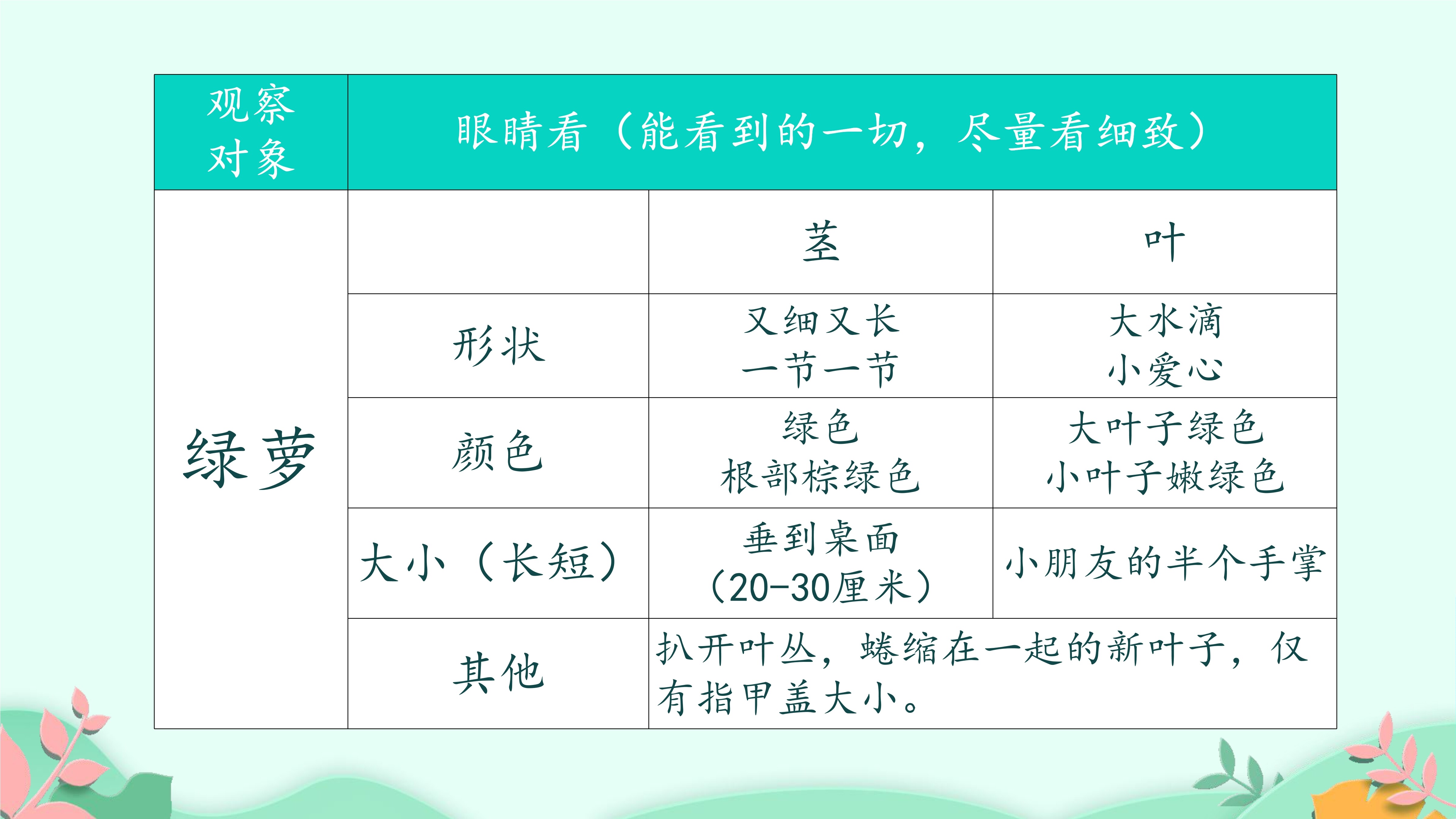 | 观察对象 | 眼睛看（能看到的一切，尽量看细致） | | |
|---|---|---|---|
| 绿萝 | | 茎 | 叶 |
| | 形状 | 又细又长 一节一节 | 大水滴 小爱心 |
| | 颜色 | 绿色 根部棕绿色 | 大叶子绿色 小叶子嫩绿色 |
| | 大小（长短） | 垂到桌面（20-30厘米） | 小朋友的半个手掌 |
| | 其他 | 扒开叶丛，蜷缩在一起的新叶子，仅有指甲盖大小。 | |